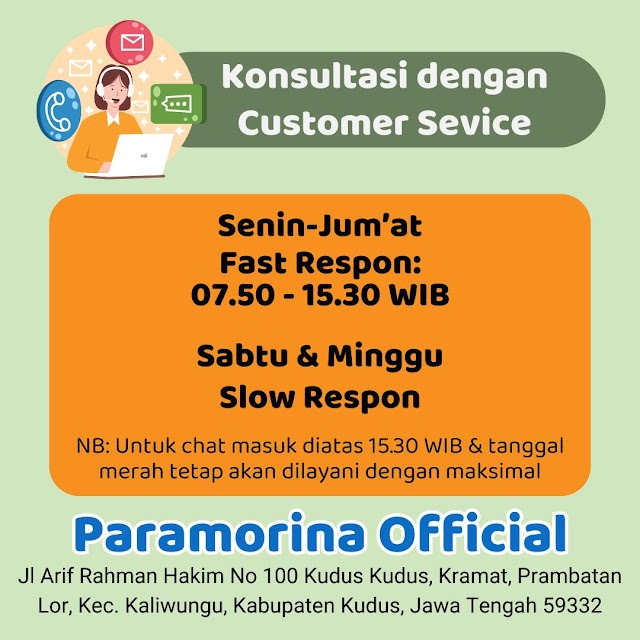 Konsultasi dengan Customer Sevice

Senin-Jum'at
Fast Respon:
07.50 - 15.30 WIB

Sabtu & Minggu
Slow Respon

NB: Untuk chat masuk diatas 15.30 WIB & tanggal merah tetap akan dilayani dengan maksimal

Paramorina Official

Jl Arif Rahman Hakim No 100 Kudus Kudus, Kramat, Prambatan Lor, Kec. Kaliwungu, Kabupaten Kudus, Jawa Tengah 59332